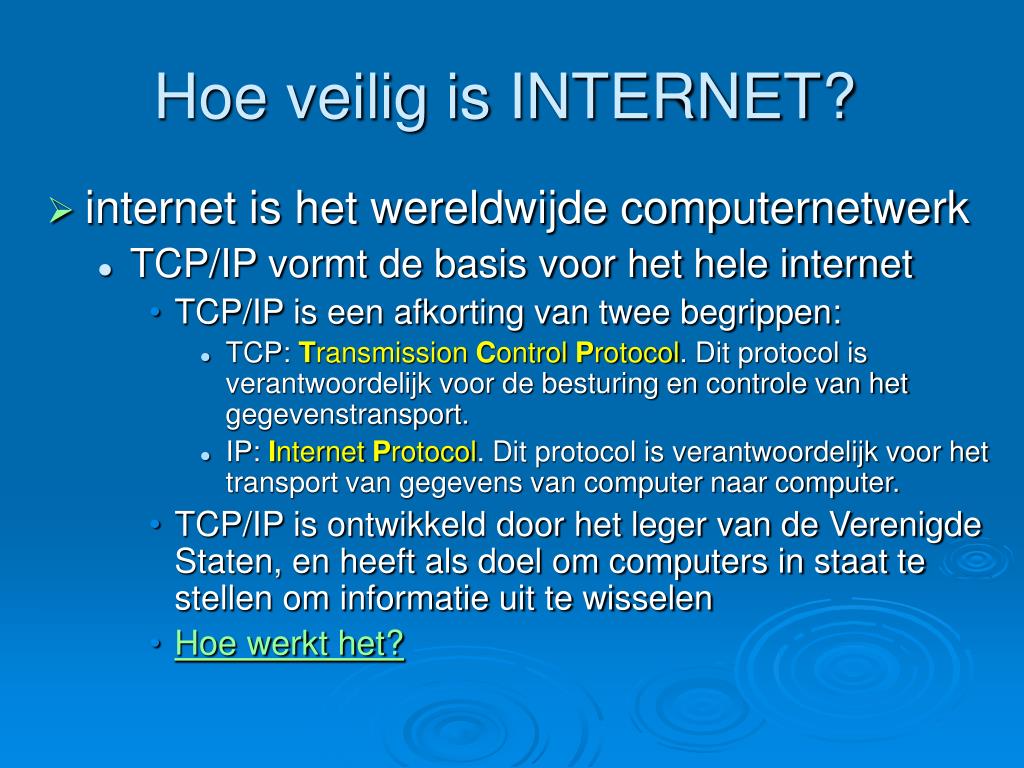 Hoe veilig is INTERNET?

internet is het wereldwijde computernetwerk

TCP/IP vormt de basis voor het hele internet

TCP/IP is een afkorting van twee begrippen:

TCP: Transmission Control Protocol. Dit protocol is verantwoordelijk voor de besturing en controle van het gegevenstransport.

IP: Internet Protocol. Dit protocol is verantwoordelijk voor het transport van gegevens van computer naar computer.

TCP/IP is ontwikkeld door het leger van de Verenigde Staten, en heeft als doel om computers in staat te stellen om informatie uit te wisselen

Hoe werkt het?